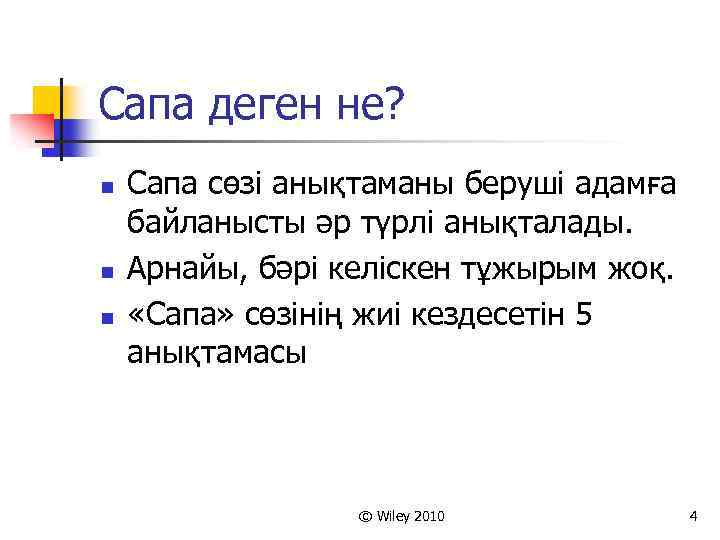 Сапа деген не?

Сапа сөзі анықтаманы беруші адамға байланысты әр түрлі анықталады.

Арнайы, бәрі келіскен тұжырым жоқ.

«Сапа» сөзінің жиі кездесетін 5 анықтамасы

© Wiley 2010

4